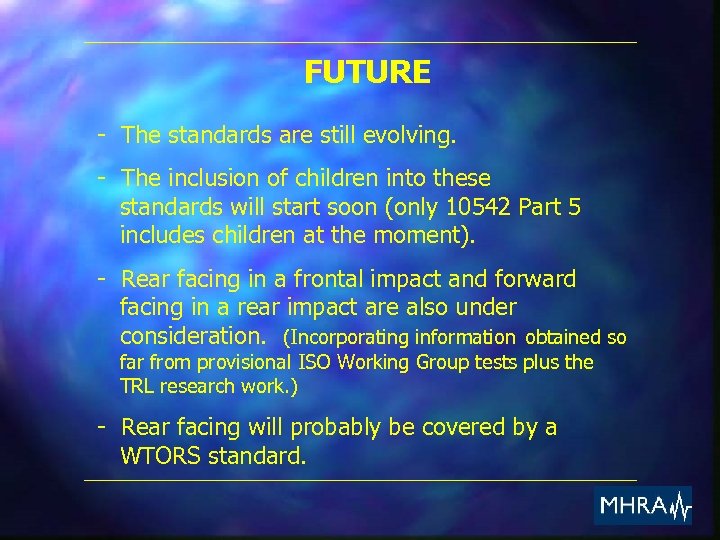 FUTURE

- The standards are still evolving.

- The inclusion of children into these standards will start soon (only 10542 Part 5 includes children at the moment).

- Rear facing in a frontal impact and forward facing in a rear impact are also under consideration. (Incorporating information obtained so far from provisional ISO Working Group tests plus the TRL research work.)

- Rear facing will probably be covered by a WTORS standard.

MHRA